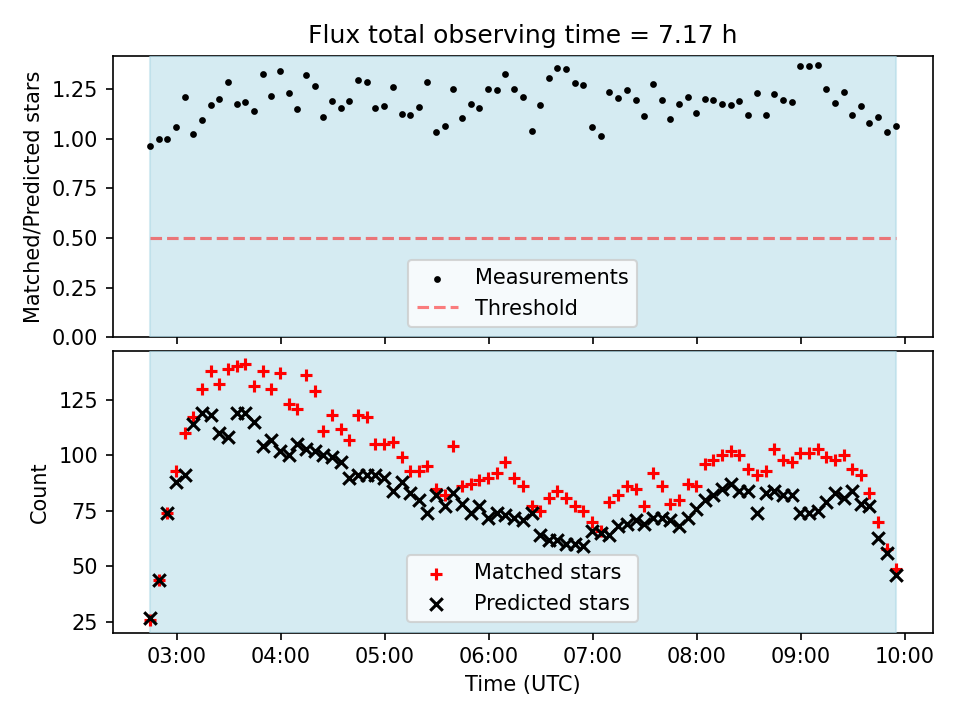 Flux total observing time = 7.17 h

Matched/Predicted stars

1.25
1.00
0.75
0.50
0.25
0.00

Measurements
Threshold

Count

125
100
75
50
25

Matched stars
Predicted stars

03:00 04:00 05:00 06:00 07:00 08:00 09:00 10:00
Time (UTC)